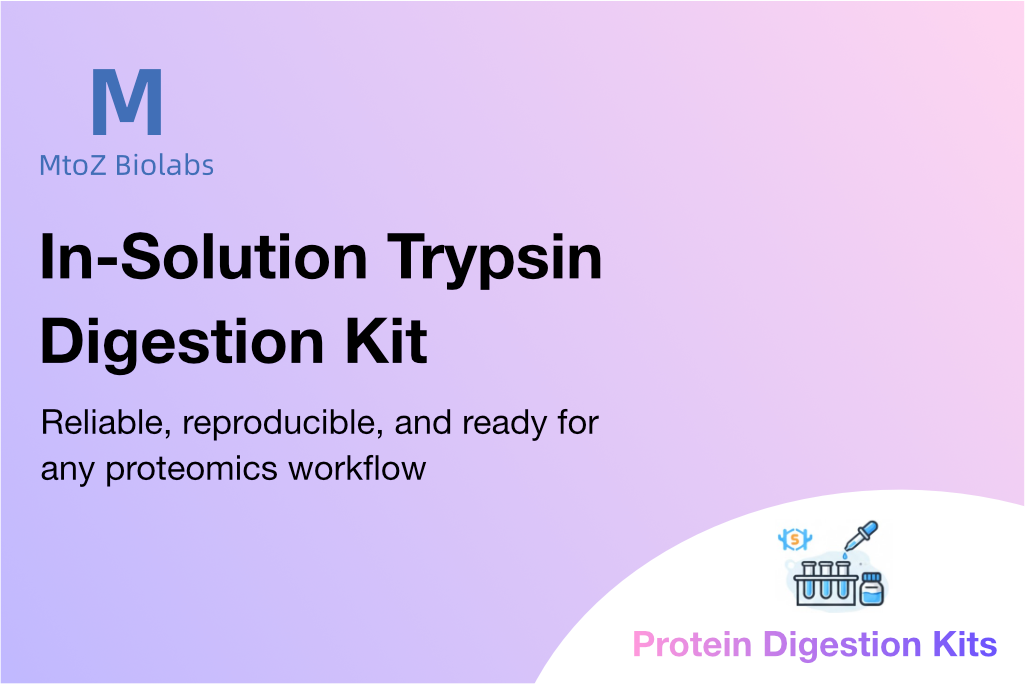 M
MtoZ Biolabs

In-Solution Trypsin Digestion Kit

Reliable, reproducible, and ready for any proteomics workflow

$

Protein Digestion Kits